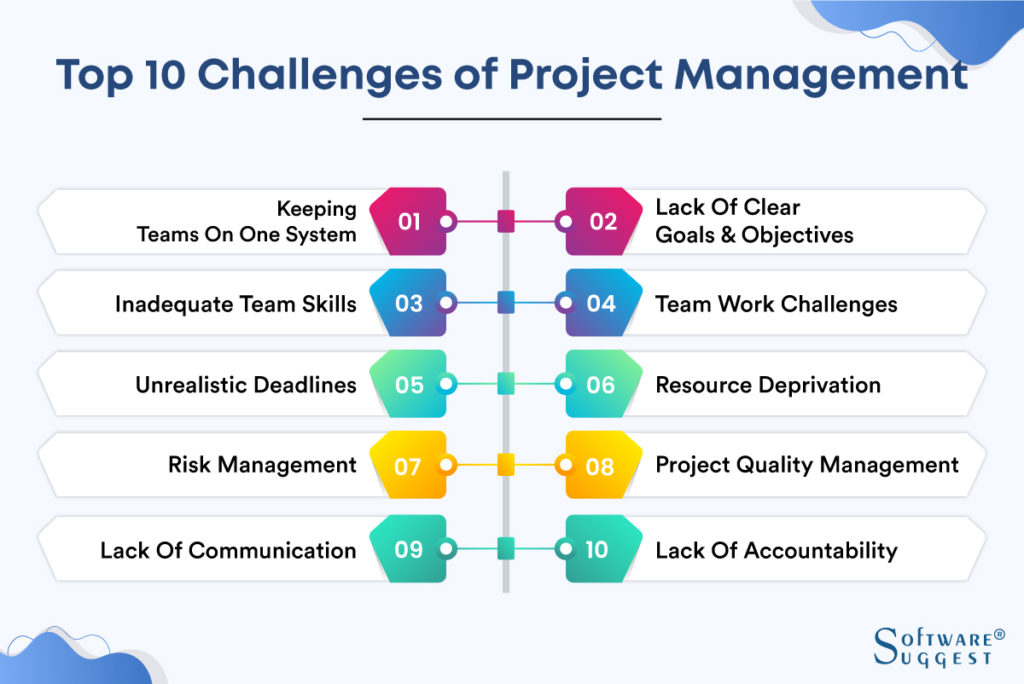 Top 10 Challenges of Project Management

Keeping Teams On One System 01

02 Lack Of Clear Goals & Objectives

Inadequate Team Skills 03

04 Team Work Challenges

Unrealistic Deadlines 05

06 Resource Deprivation

Risk Management 07

08 Project Quality Management

Lack Of Communication 09

10 Lack Of Accountability

SOFTWARE® SUGGEST